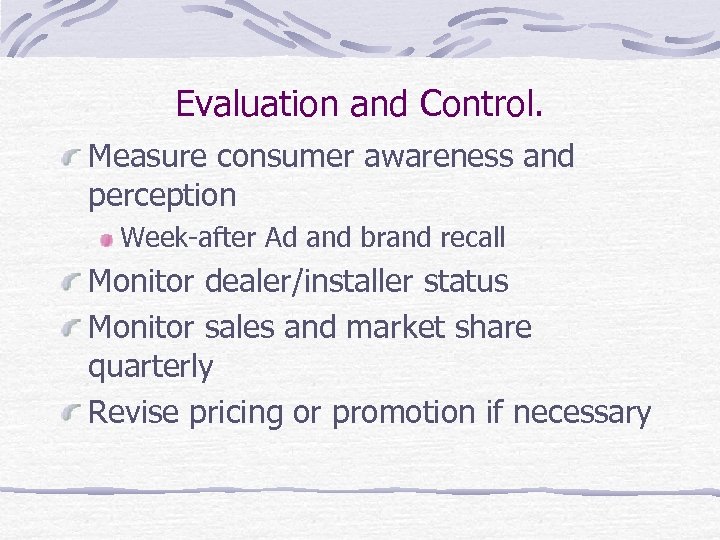 Evaluation and Control.

Measure consumer awareness and perception

Week-after Ad and brand recall

Monitor dealer/installer status

Monitor sales and market share quarterly

Revise pricing or promotion if necessary